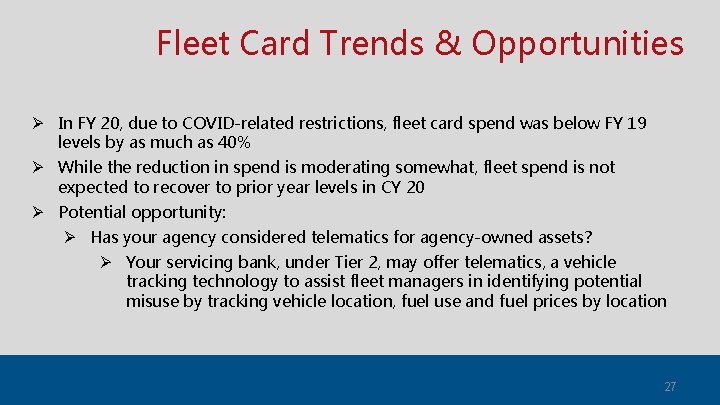 Fleet Card Trends & Opportunities

➢ In FY 20, due to COVID-related restrictions, fleet card spend was below FY 19 levels by as much as 40%

➢ While the reduction in spend is moderating somewhat, fleet spend is not expected to recover to prior year levels in CY 20

➢ Potential opportunity:

➢ Has your agency considered telematics for agency-owned assets?

➢ Your servicing bank, under Tier 2, may offer telematics, a vehicle tracking technology to assist fleet managers in identifying potential misuse by tracking vehicle location, fuel use and fuel prices by location

27